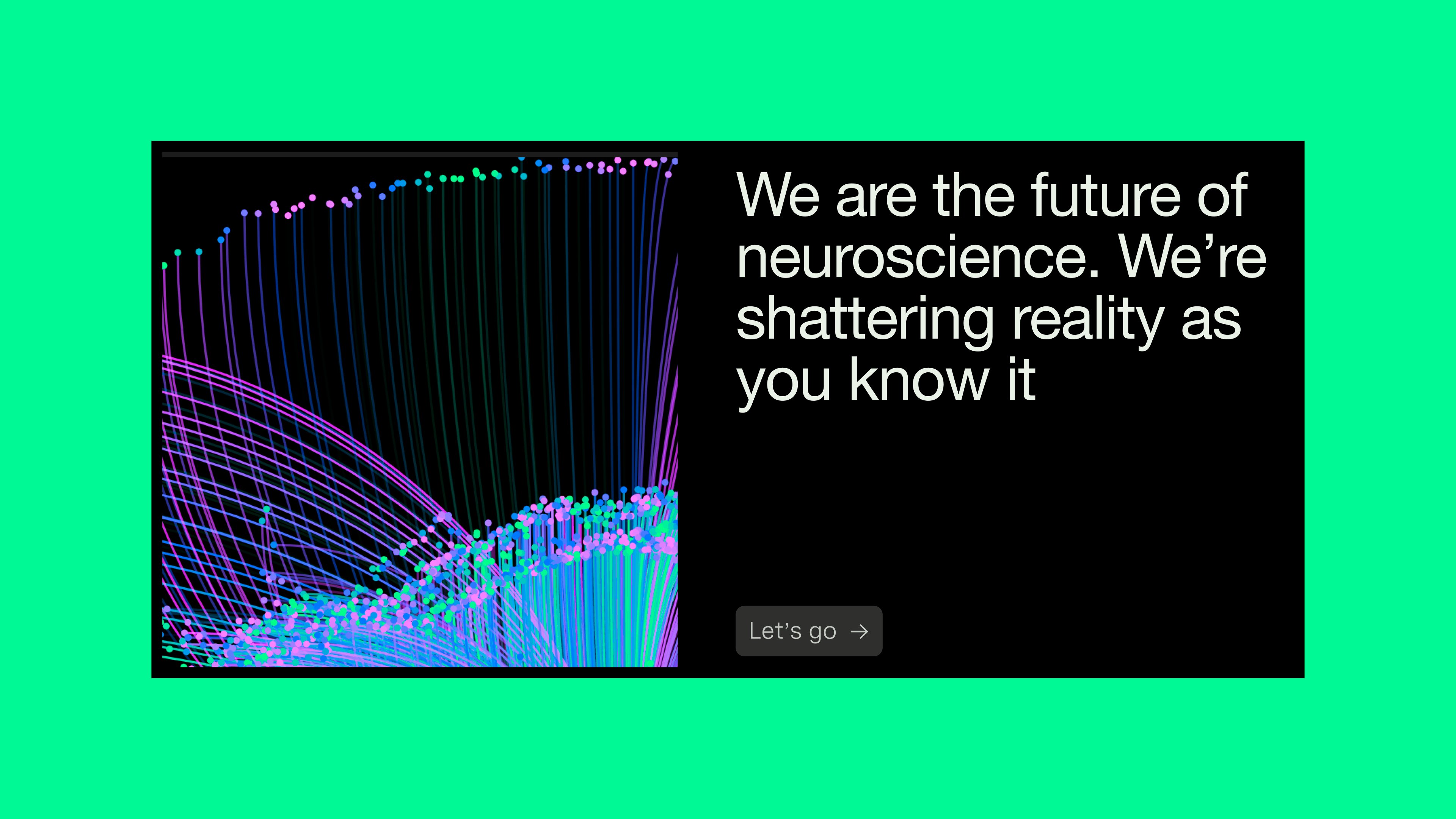 We are the future of neuroscience. We’re shattering reality as you know it

Let’s go →